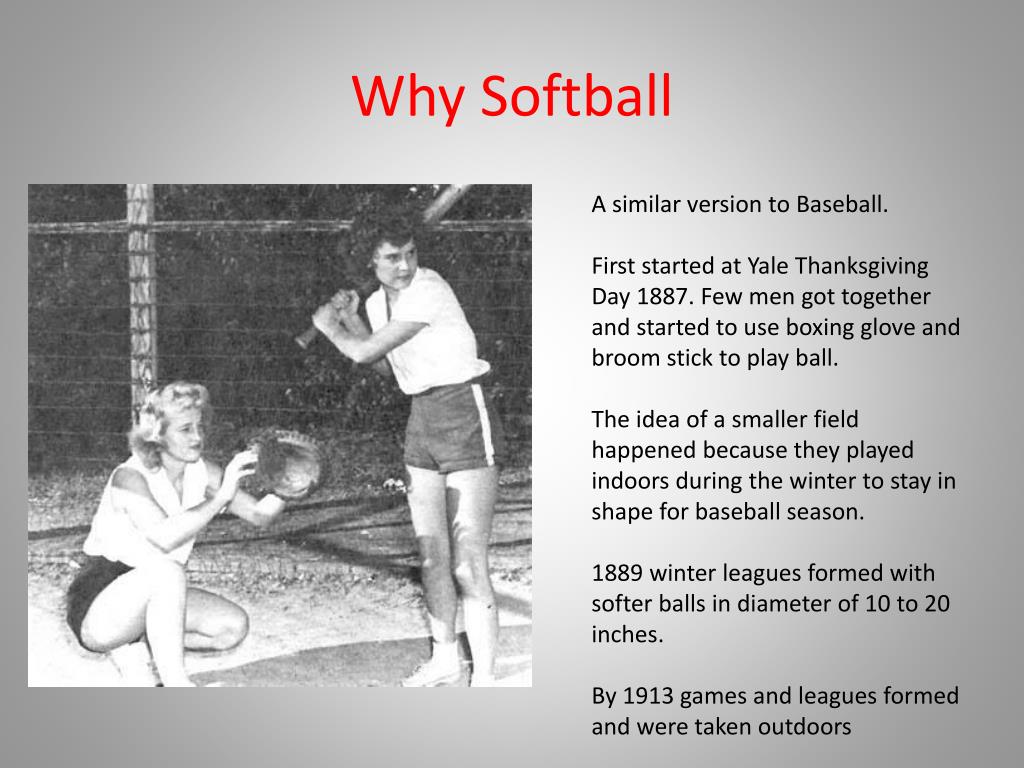 Why Softball

A similar version to Baseball.

First started at Yale Thanksgiving Day 1887. Few men got together and started to use boxing glove and broom stick to play ball.

The idea of a smaller field happened because they played indoors during the winter to stay in shape for baseball season.

1889 winter leagues formed with softer balls in diameter of 10 to 20 inches.

By 1913 games and leagues formed and were taken outdoors